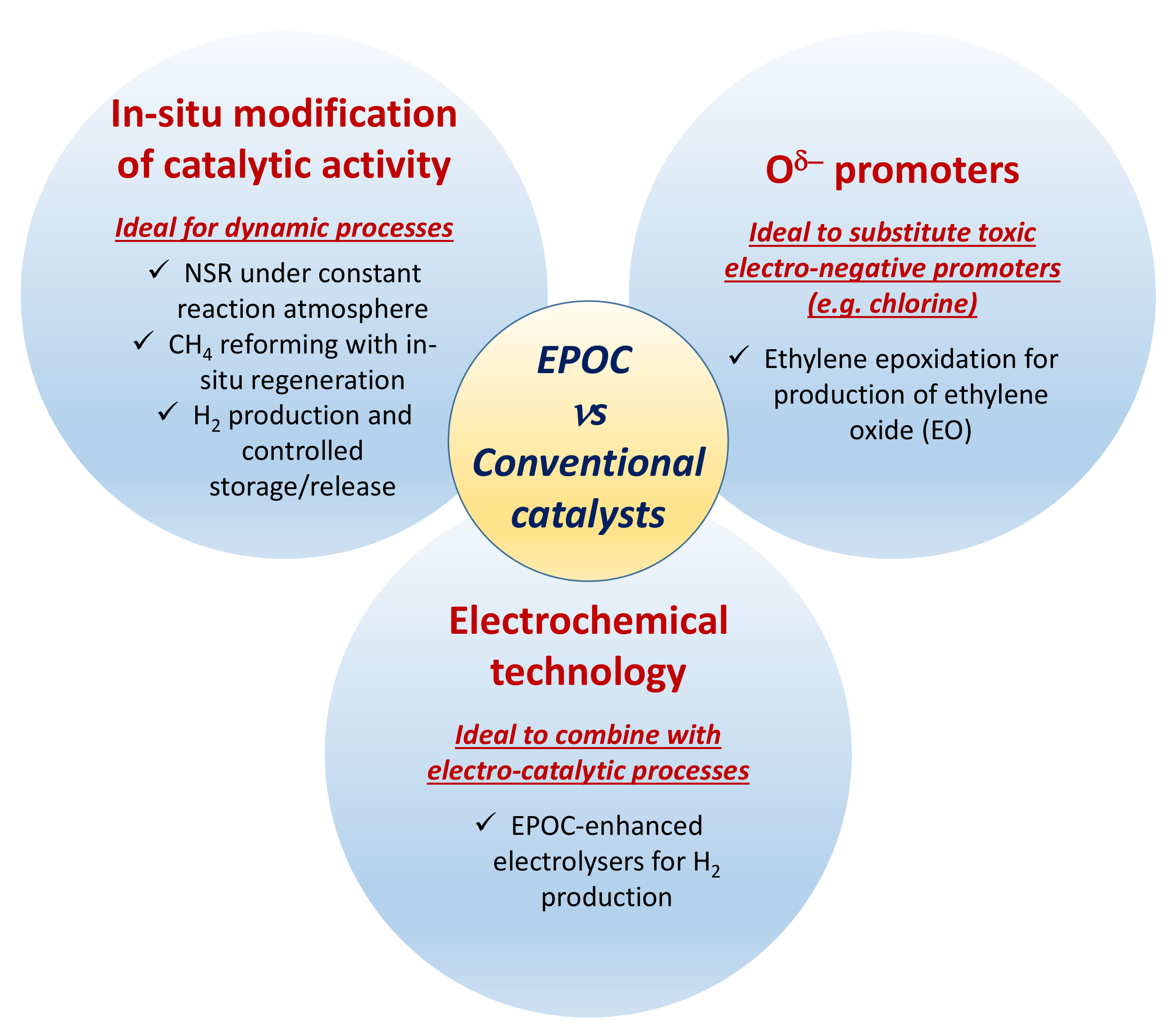 In-situ modification of catalytic activity

Ideal for dynamic processes

✓ NSR under constant reaction atmosphere
✓ $CH_4$ reforming with in-situ regeneration
✓ $H_2$ production and controlled storage/release

EPOC vs Conventional catalysts

$O^{\delta-}$ promoters

Ideal to substitute toxic electro-negative promoters (e.g. chlorine)

✓ Ethylene epoxidation for production of ethylene oxide (EO)

Electrochemical technology

Ideal to combine with electro-catalytic processes

✓ EPOC-enhanced electrolysers for $H_2$ production